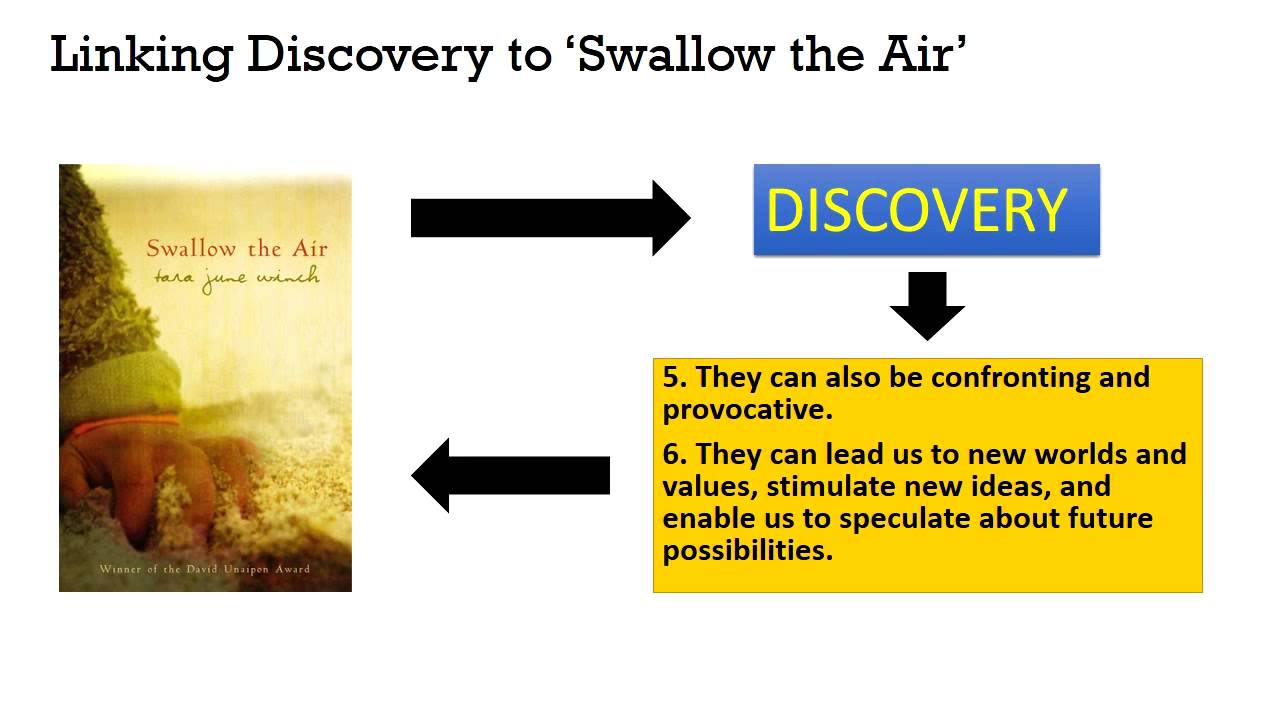 Linking Discovery to ‘Swallow the Air’

Swallow the Air
tara june winch

Winner of the David Unaipon Award

DISCOVERY

5. They can also be confronting and provocative.

6. They can lead us to new worlds and values, stimulate new ideas, and enable us to speculate about future possibilities.